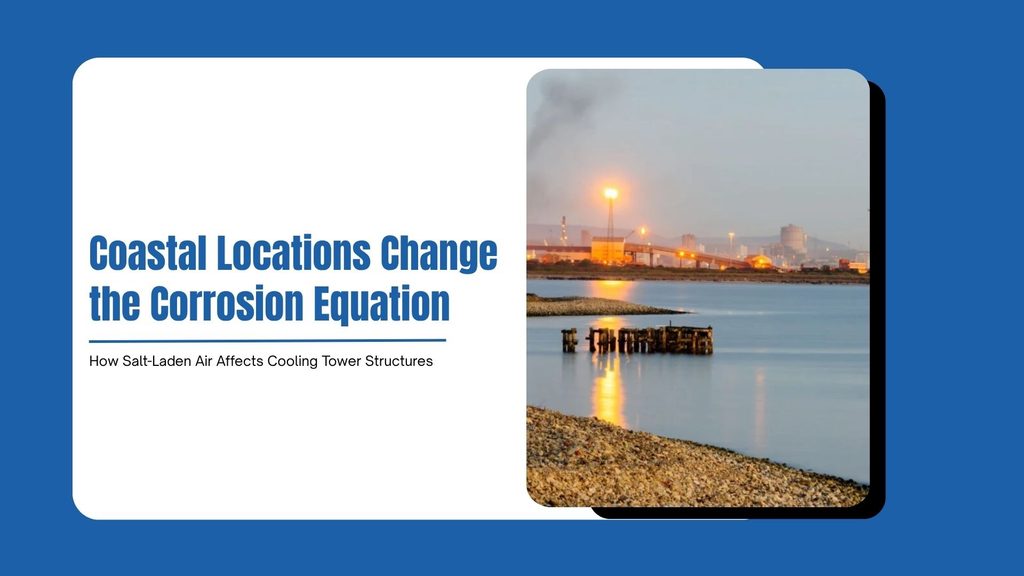 Coastal Locations Change the Corrosion Equation

How Salt-Laden Air Affects Cooling Tower Structures